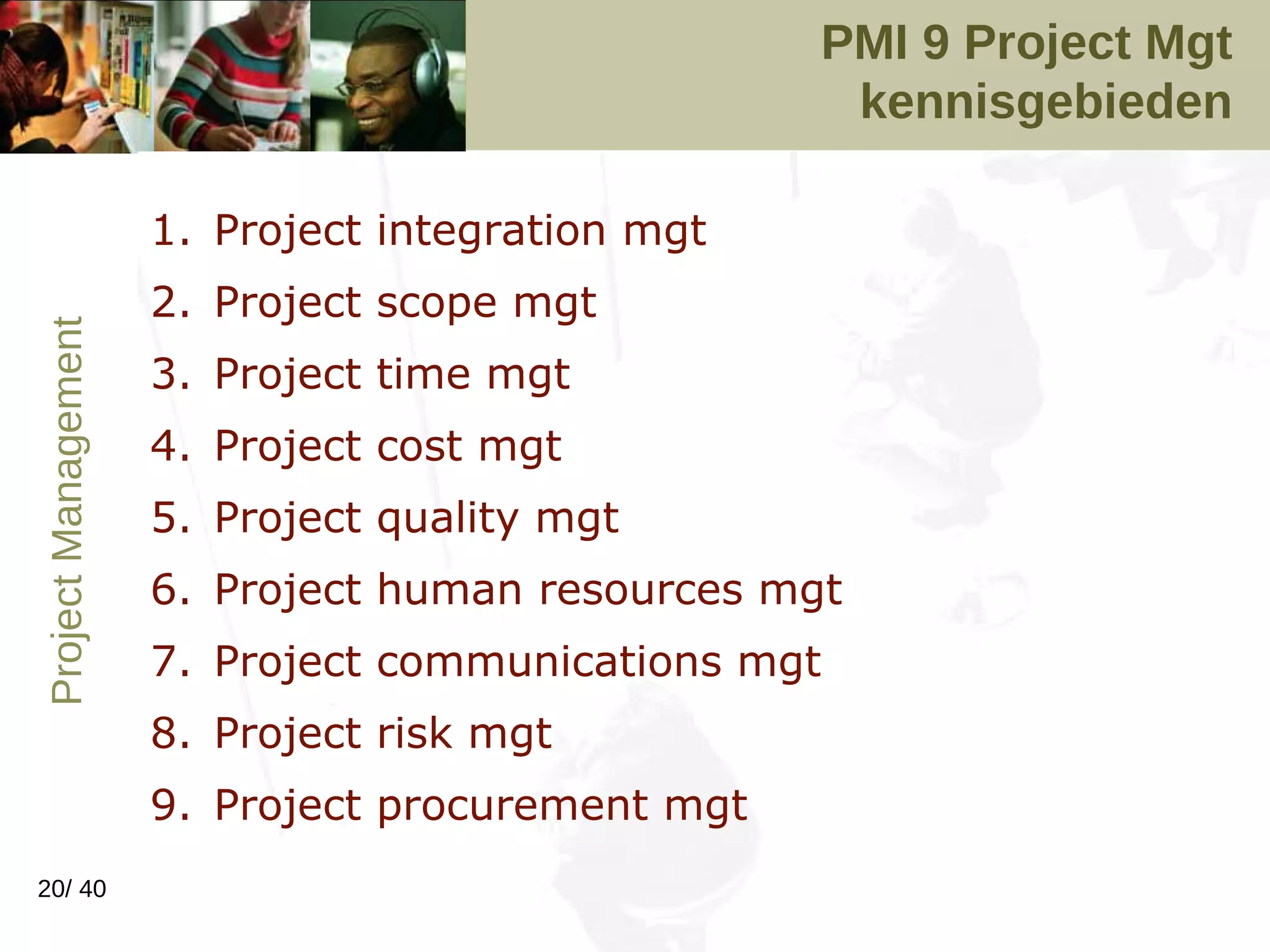 PMI 9 Project Mgt kennisgebieden

Project Management

1. Project integration mgt
2. Project scope mgt
3. Project time mgt
4. Project cost mgt
5. Project quality mgt
6. Project human resources mgt
7. Project communications mgt
8. Project risk mgt
9. Project procurement mgt

20/ 40